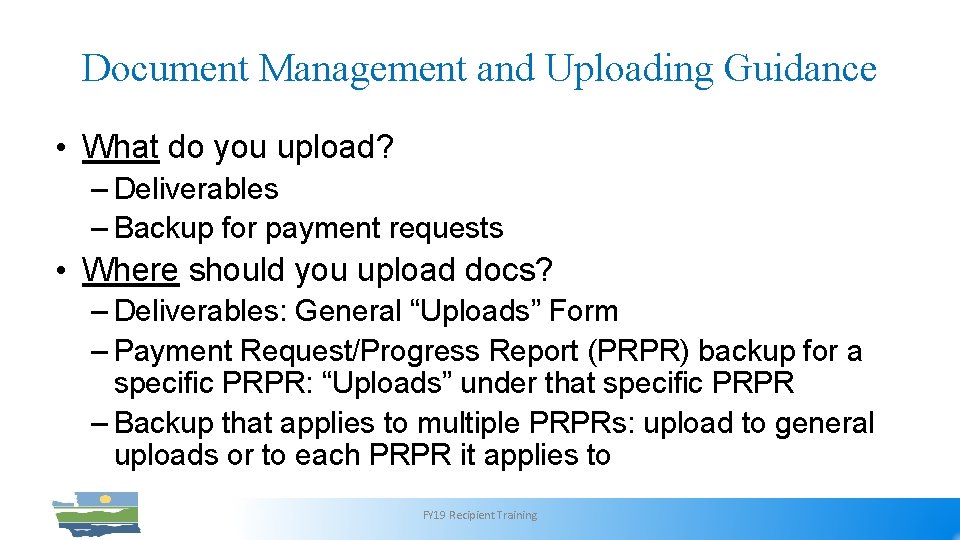 Document Management and Uploading Guidance

• What do you upload?

– Deliverables

– Backup for payment requests

• Where should you upload docs?

– Deliverables: General “Uploads” Form

– Payment Request/Progress Report (PRPR) backup for a specific PRPR: “Uploads” under that specific PRPR

– Backup that applies to multiple PRPRs: upload to general uploads or to each PRPR it applies to

FY19 Recipient Training